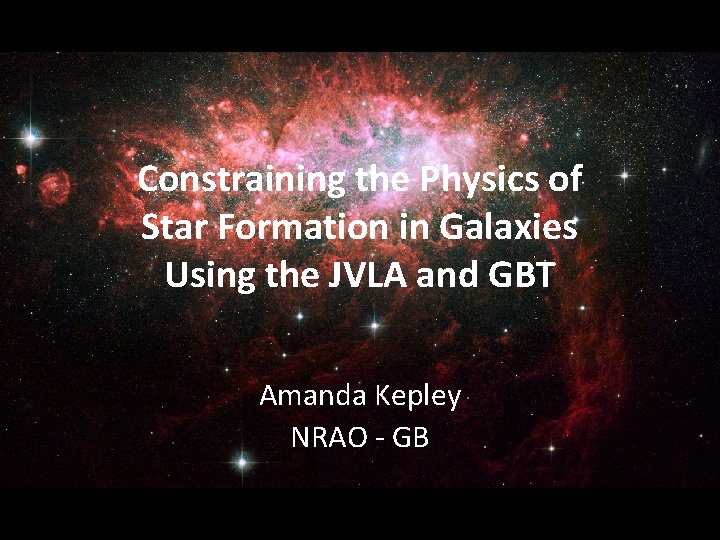 Constraining the Physics of Star Formation in Galaxies Using the JVLA and GBT

Amanda Kepley
NRAO - GB